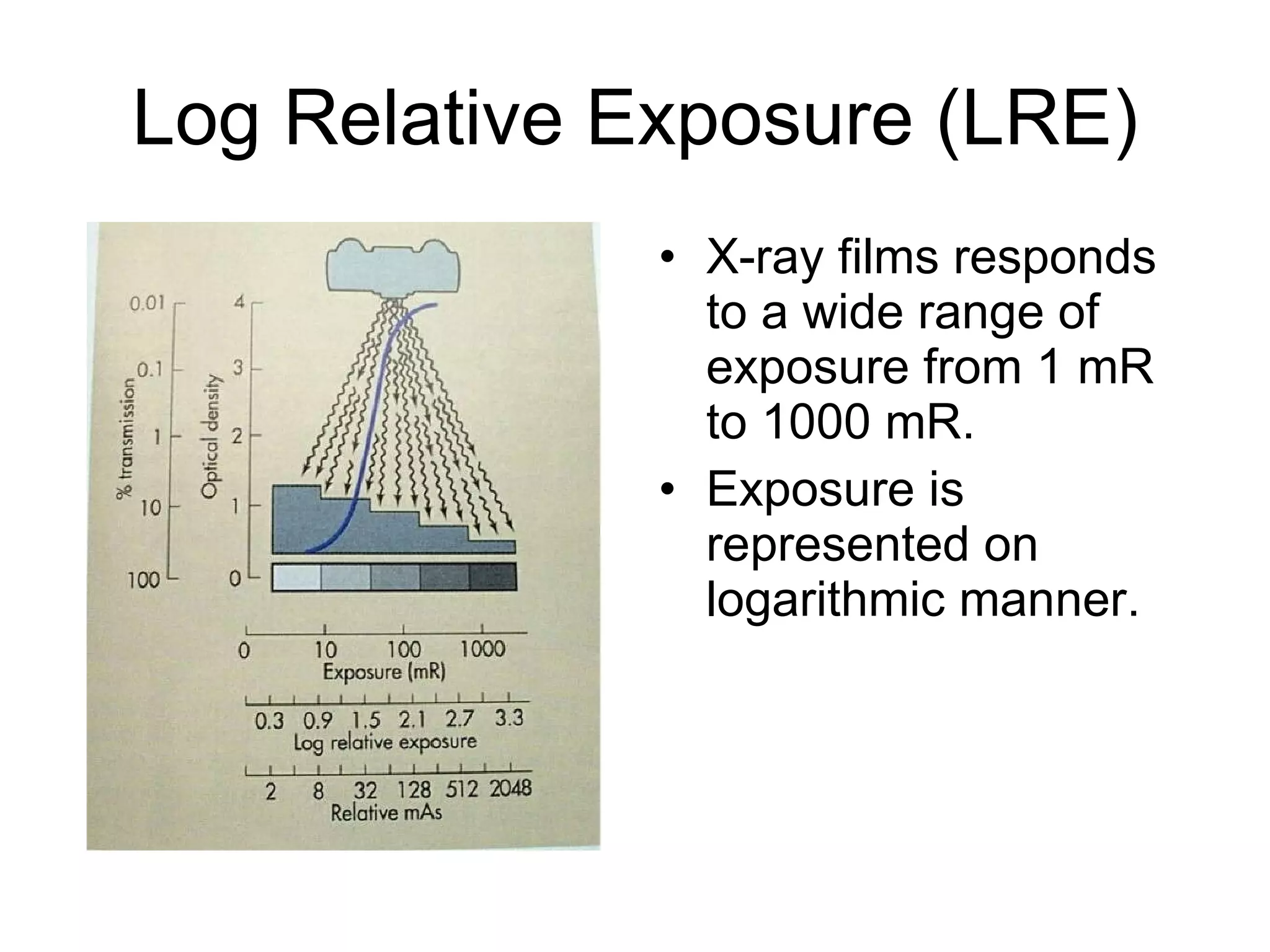 Log Relative Exposure (LRE)

% transmission
0.01
0.1
1
10
100

Optical density
4
3
2
1
0

0
10
100
1000
Exposure (mR)

0.3 0.9 1.5 2.1 2.7 3.3
Log relative exposure

2 8 32 128 512 2048
Relative mAs

• X-ray films responds to a wide range of exposure from 1 mR to 1000 mR.
• Exposure is represented on logarithmic manner.